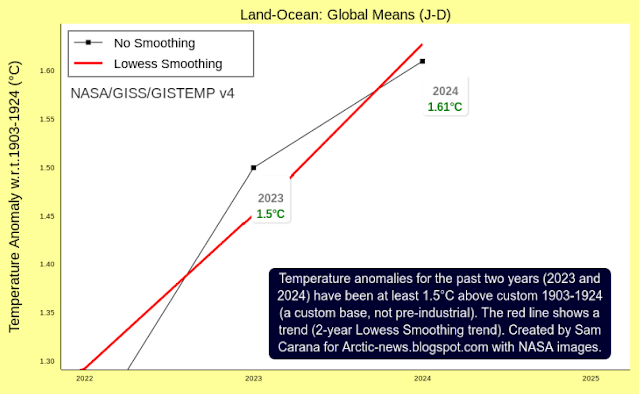 Land-Ocean: Global Means (J-D)

No Smoothing
Lowess Smoothing

NASA/GISS/GISTEMP v4

Temperature Anomaly w.r.t.1903-1924 (°C)

1.60
1.55
1.50
1.45
1.40
1.35
1.30

2024
1.61°C

2023
1.5°C

Temperature anomalies for the past two years (2023 and 2024) have been at least 1.5°C above custom 1903-1924 (a custom base, not pre-industrial). The red line shows a trend (2-year Lowess Smoothing trend). Created by Sam Carana for Arctic-news.blogspot.com with NASA images.

2022
2023
2024
2025